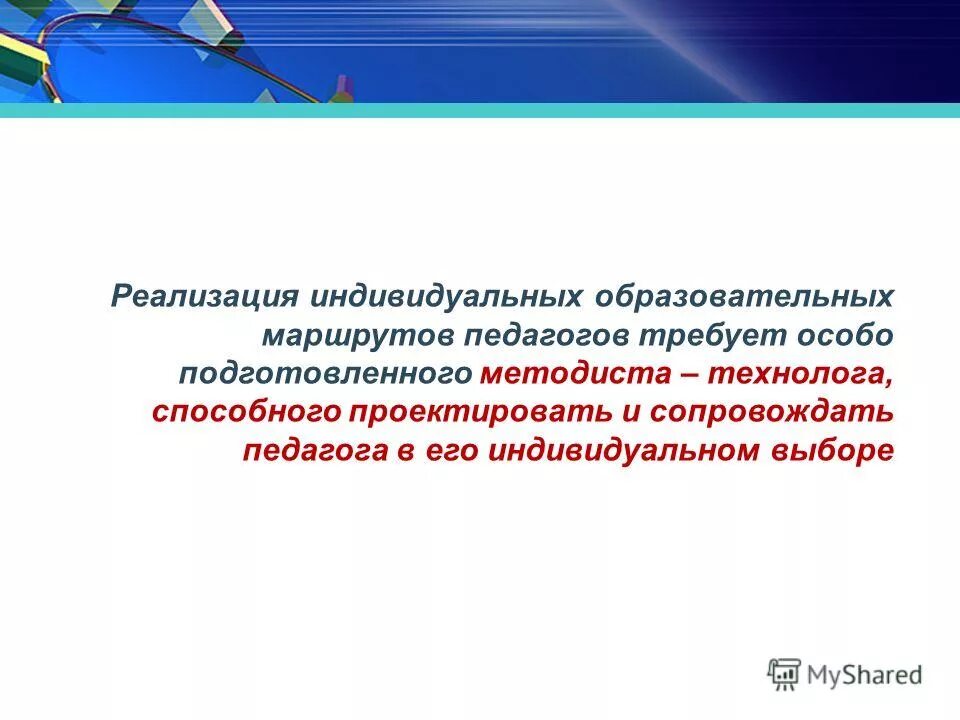 Реализация индивидуальных образовательных маршрутов педагогов требует особо подготовленного методиста – технолога, способного проектировать и сопровождать педагога в его индивидуальном выборе

MyShared